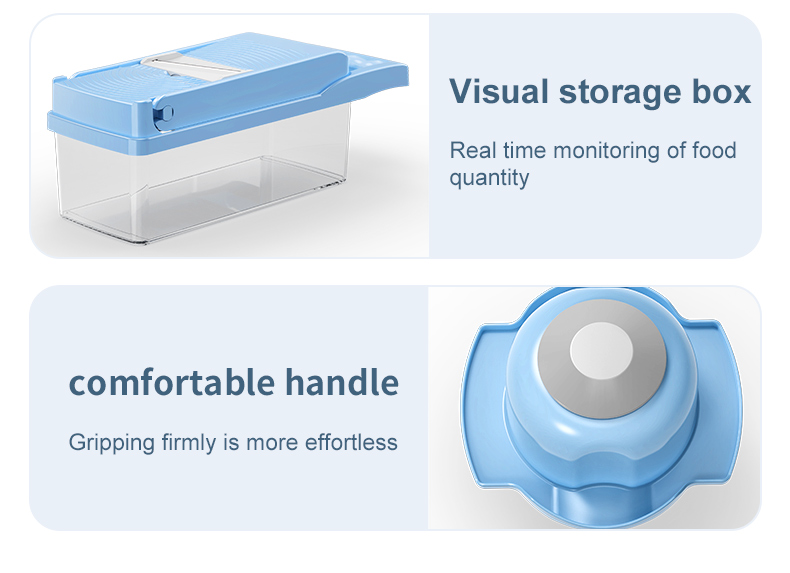 Visual storage box

Real time monitoring of food quantity

comfortable handle

Gripping firmly is more effortless